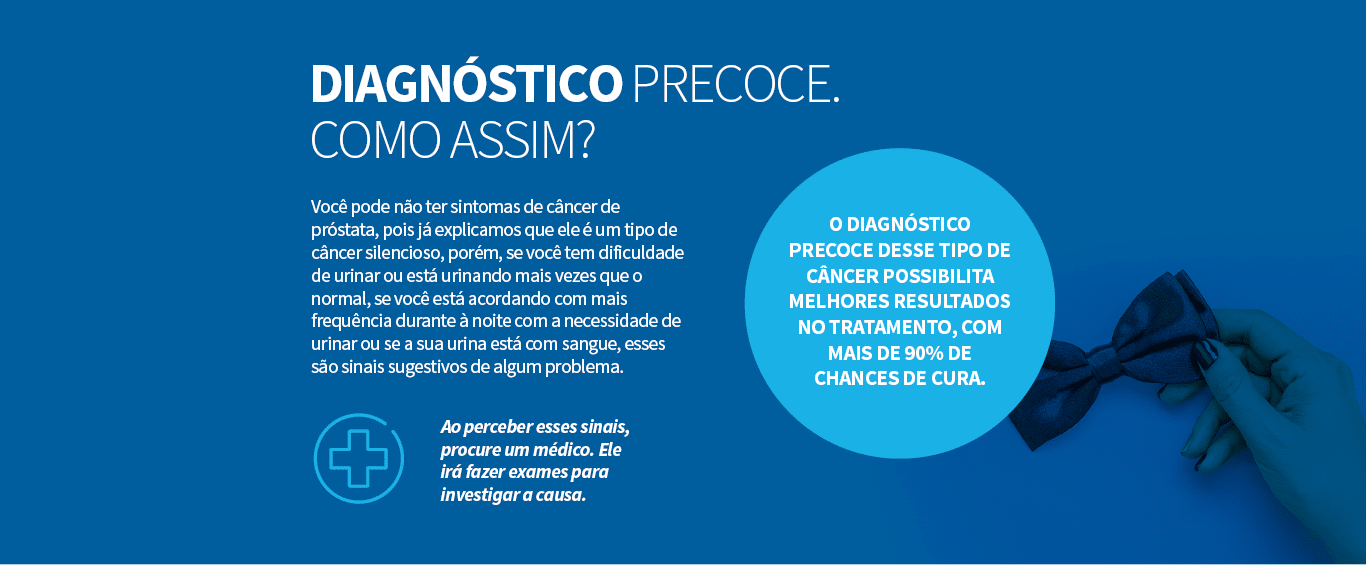 DIAGNÓSTICO PRECOCE. COMO ASSIM?

Você pode não ter sintomas de câncer de próstata, pois já explicamos que ele é um tipo de câncer silencioso, porém, se você tem dificuldade de urinar ou está urinando mais vezes que o normal, se você está acordando com mais frequência durante à noite com a necessidade de urinar ou se a sua urina está com sangue, esses são sinais sugestivos de algum problema.

Ao perceber esses sinais, procure um médico. Ele irá fazer exames para investigar a causa.

O DIAGNÓSTICO PRECOCE DESSE TIPO DE CÂNCER POSSIBILITA MELHORES RESULTADOS NO TRATAMENTO, COM MAIS DE 90% DE CHANCES DE CURA.